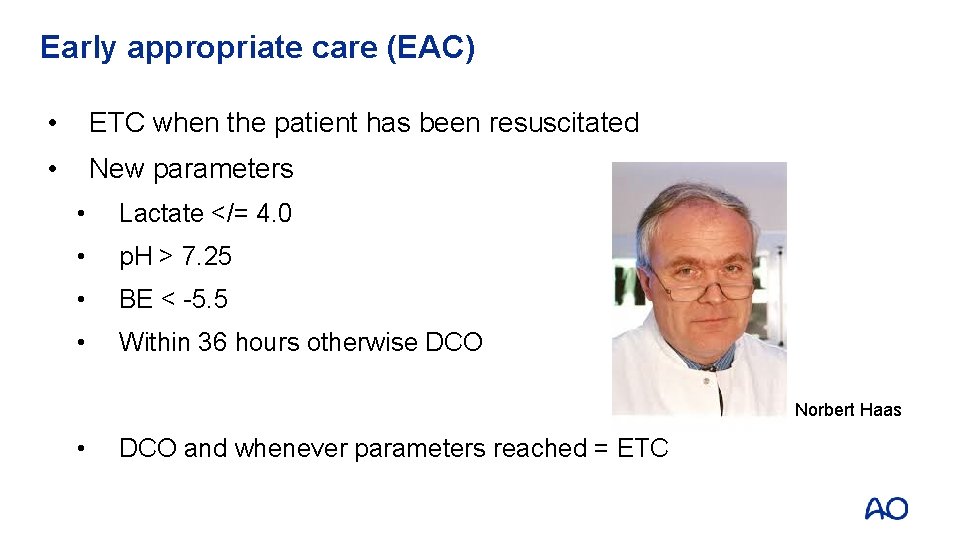 Early appropriate care (EAC)

• ETC when the patient has been resuscitated
• New parameters
• Lactate </= 4.0
• pH > 7.25
• BE < -5.5
• Within 36 hours otherwise DCO

Norbert Haas

• DCO and whenever parameters reached = ETC

AO